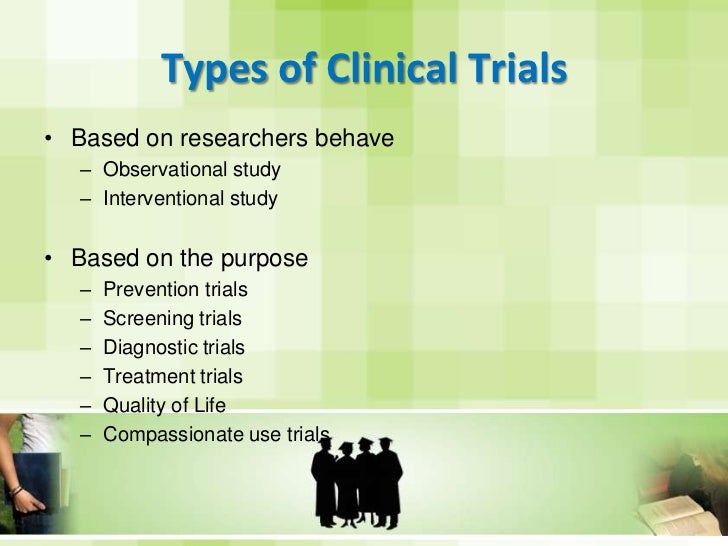 Types of Clinical Trials

• Based on researchers behave
– Observational study
– Interventional study

• Based on the purpose
– Prevention trials
– Screening trials
– Diagnostic trials
– Treatment trials
– Quality of Life
– Compassionate use trials